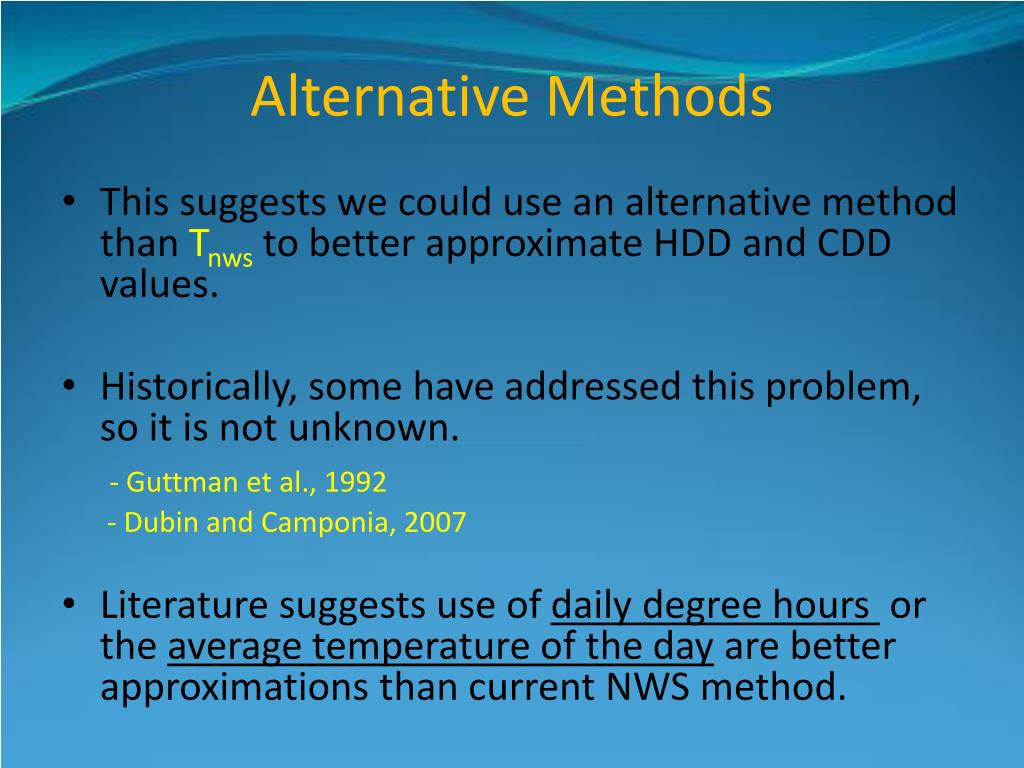 Alternative Methods

• This suggests we could use an alternative method than $T_{nws}$ to better approximate HDD and CDD values.

• Historically, some have addressed this problem, so it is not unknown.

- Guttman et al., 1992

- Dubin and Camponia, 2007

• Literature suggests use of daily degree hours or the average temperature of the day are better approximations than current NWS method.